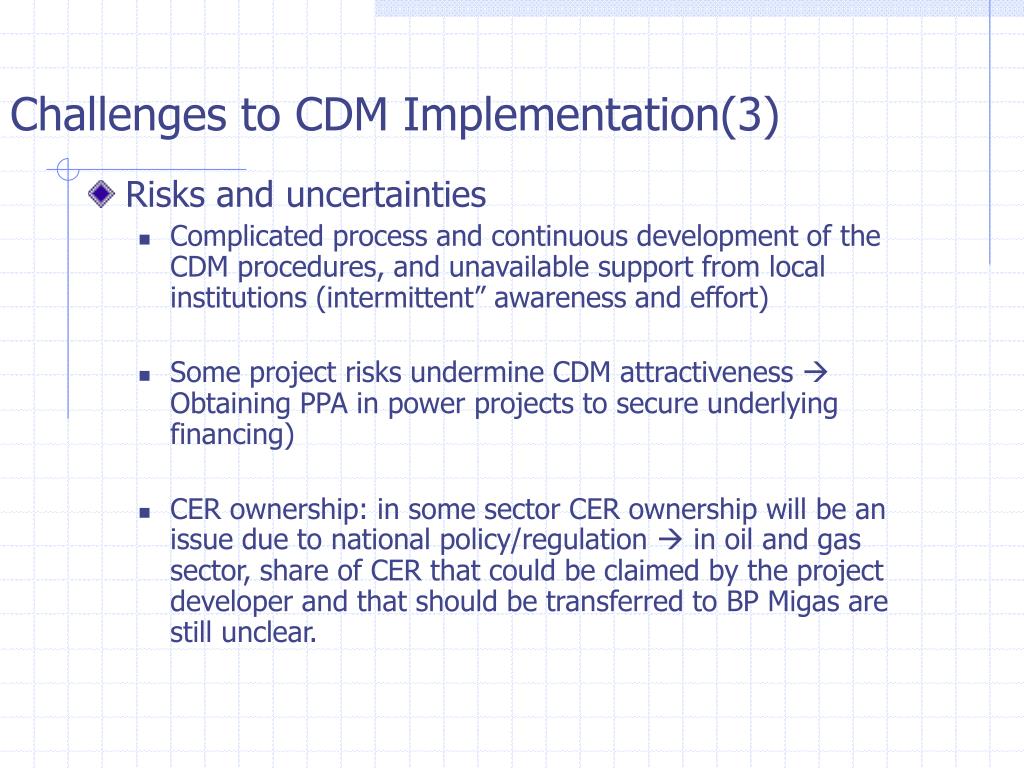 Challenges to CDM Implementation(3)

Risks and uncertainties

Complicated process and continuous development of the CDM procedures, and unavailable support from local institutions (intermittent” awareness and effort)

Some project risks undermine CDM attractiveness → Obtaining PPA in power projects to secure underlying financing)

CER ownership: in some sector CER ownership will be an issue due to national policy/regulation → in oil and gas sector, share of CER that could be claimed by the project developer and that should be transferred to BP Migas are still unclear.